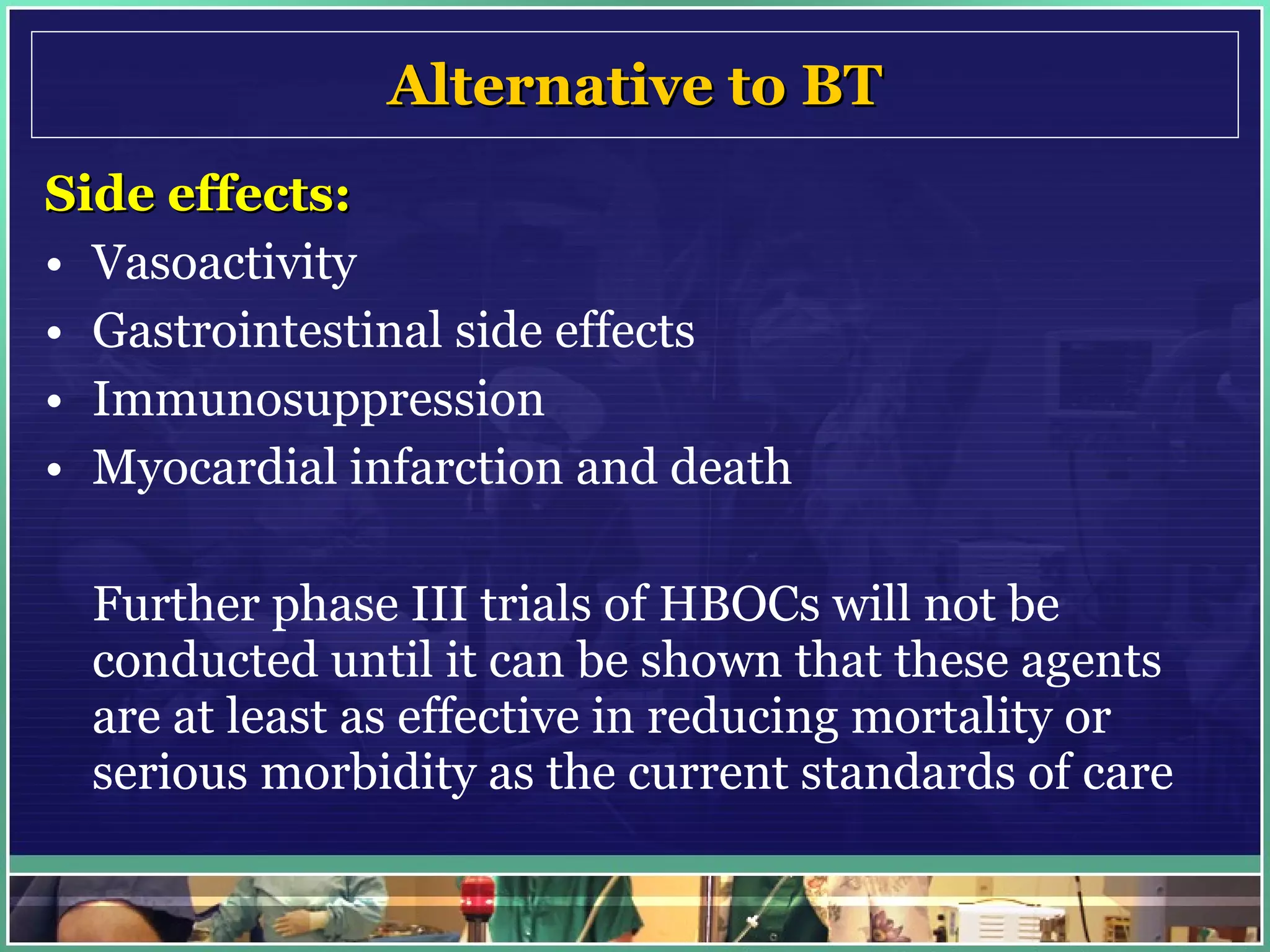 Alternative to BT

Side effects:
• Vasoactivity
• Gastrointestinal side effects
• Immunosuppression
• Myocardial infarction and death

Further phase III trials of HBOCs will not be conducted until it can be shown that these agents are at least as effective in reducing mortality or serious morbidity as the current standards of care